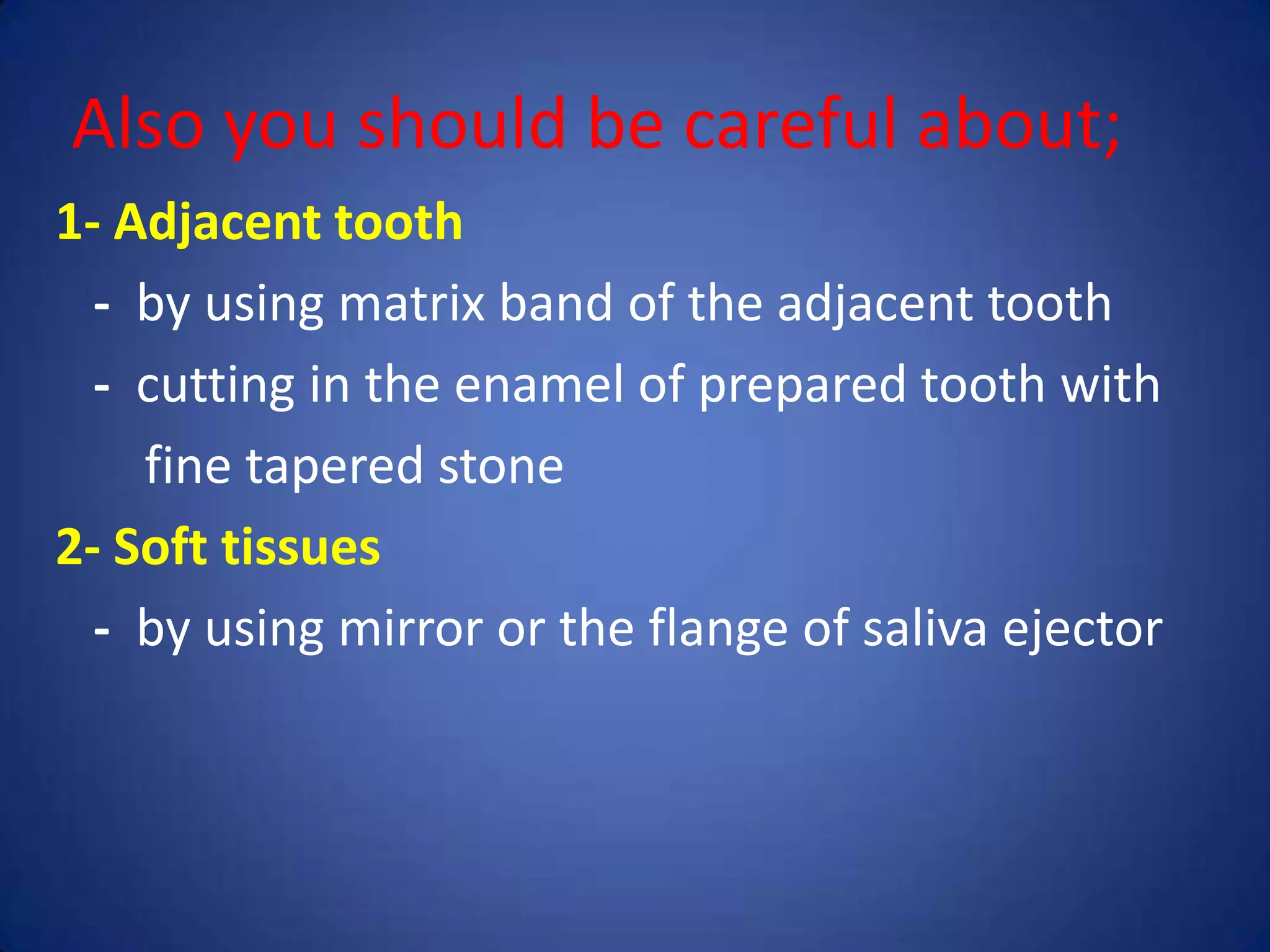 Also you should be careful about;

1- Adjacent tooth

- by using matrix band of the adjacent tooth

- cutting in the enamel of prepared tooth with fine tapered stone

2- Soft tissues

- by using mirror or the flange of saliva ejector